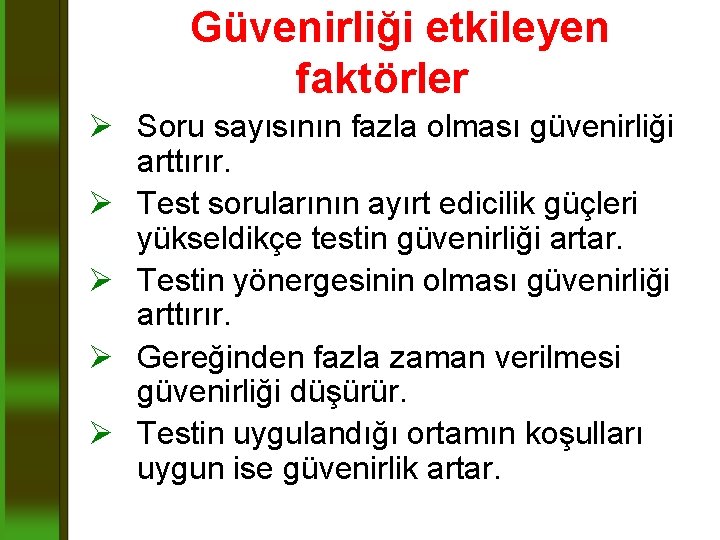 Güvenirliği etkileyen faktörler

➢ Soru sayısının fazla olması güvenirliği arttırır.

➢ Test sorularının ayırt edicilik güçleri yükseldikçe testin güvenirliği artar.

➢ Testin yönergesinin olması güvenirliği arttırır.

➢ Gereğinden fazla zaman verilmesi güvenirliği düşürür.

➢ Testin uygulandığı ortamın koşulları uygun ise güvenirlik artar.